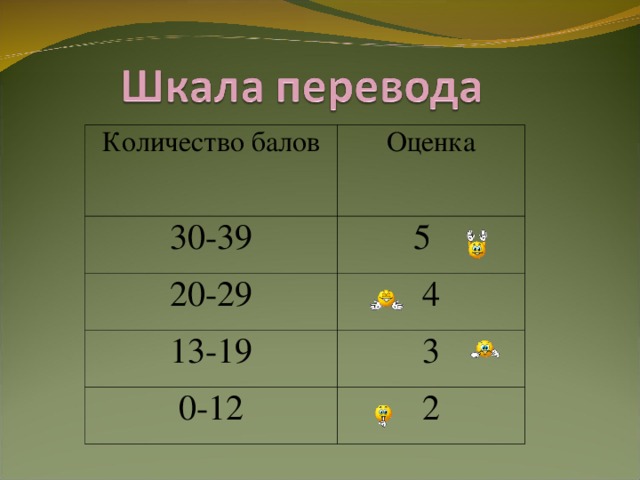 Шкала перевода

| Количество балов | Оценка |
|---|---|
| 30-39 | 5 |
| 20-29 | 4 |
| 13-19 | 3 |
| 0-12 | 2 |